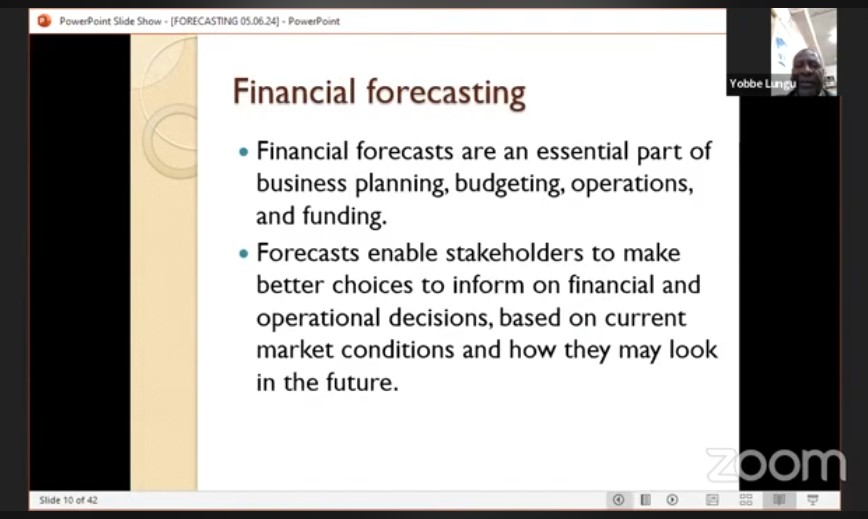 PowerPoint Slide Show - [FORECASTING 05.06.24] - PowerPoint

Yobbe Lungu

Financial forecasting

• Financial forecasts are an essential part of business planning, budgeting, operations, and funding.
• Forecasts enable stakeholders to make better choices to inform on financial and operational decisions, based on current market conditions and how they may look in the future.

zoom

Slide 10 of 42